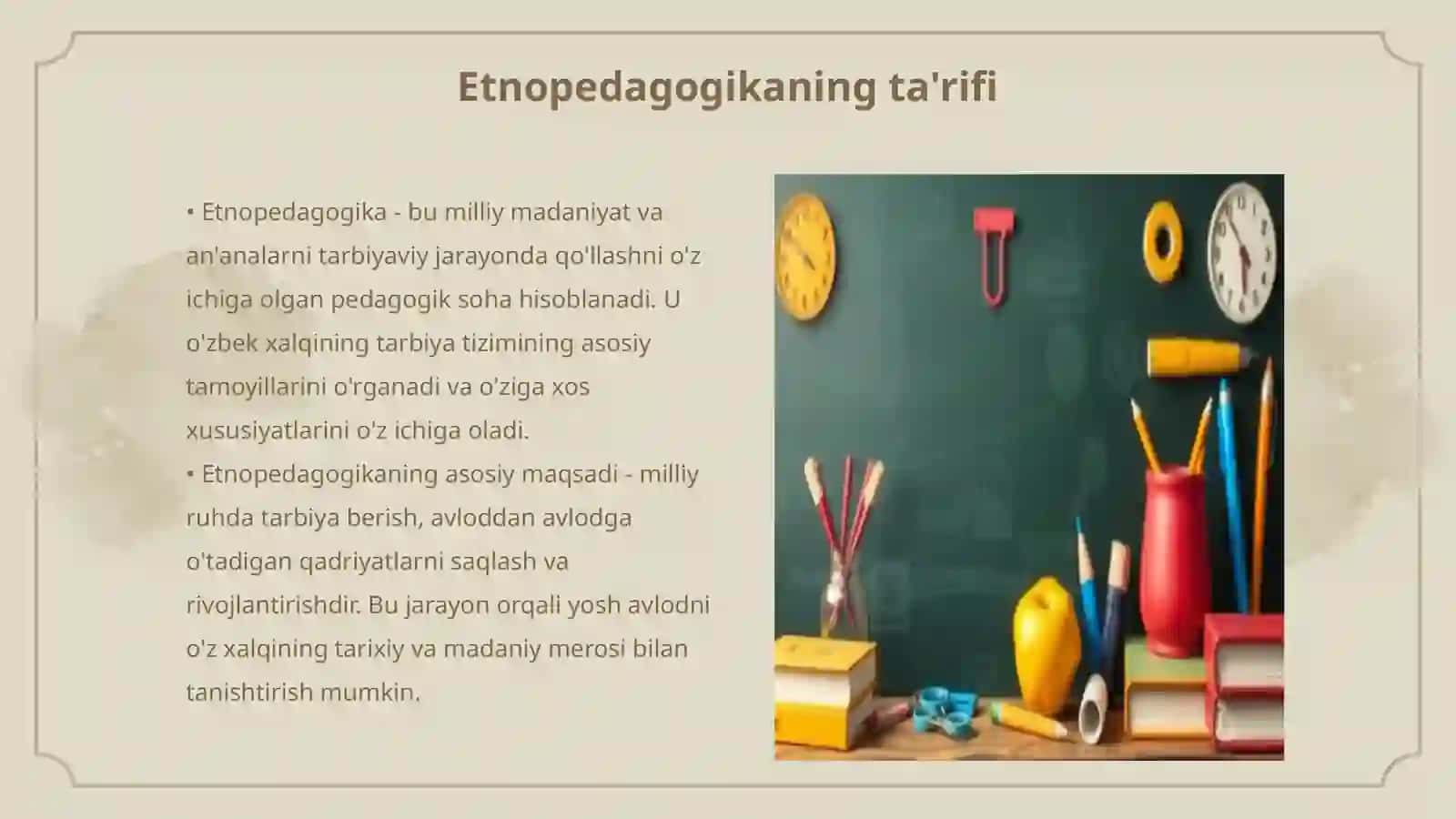 Etnopedagogikaning ta'rifi

• Etnopedagogika - bu milliy madaniyat va an'analarni tarbiyaviy jarayonda qo'llashni o'z ichiga olgan pedagogik soha hisoblanadi. U o'zbek xalqining tarbiya tizimining asosiy tamoyillarini o'rganadi va o'ziga xos xususiyatlarini o'z ichiga oladi.
• Etnopedagogikaning asosiy maqsadi - milliy ruhda tarbiya berish, avloddan avlodga o'tadigan qadriyatlarni saqlash va rivojlantirishdir. Bu jarayon orqali yosh avlodni o'z xalqining tarixiy va madaniy merosi bilan tanishtirish mumkin.